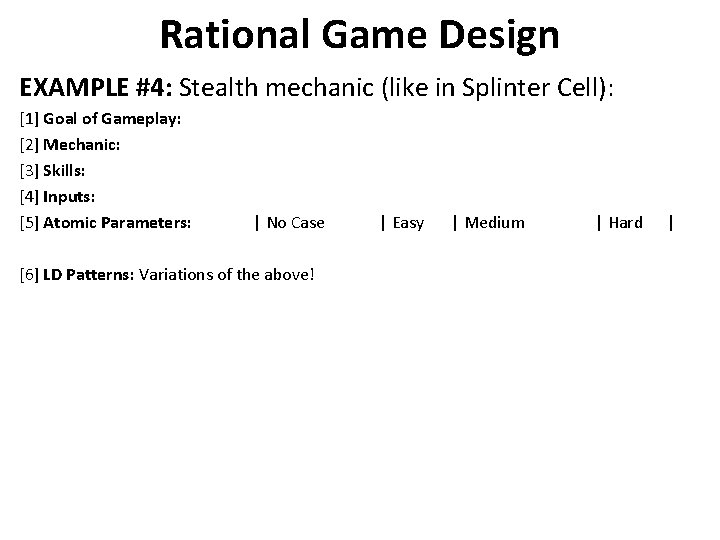 Rational Game Design

EXAMPLE #4: Stealth mechanic (like in Splinter Cell):

[1] Goal of Gameplay:

[2] Mechanic:

[3] Skills:

[4] Inputs:

[5] Atomic Parameters: | No Case | Easy | Medium | Hard |

[6] LD Patterns: Variations of the above!